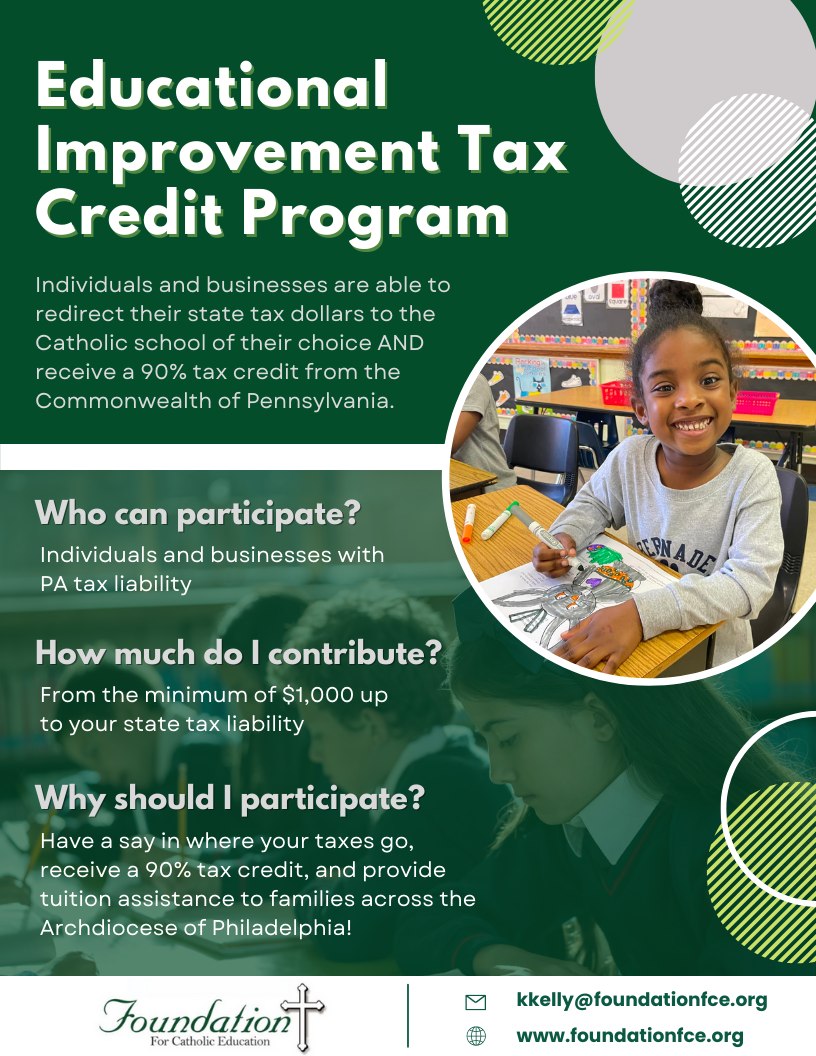 Educational Improvement Tax Credit Program

Individuals and businesses are able to redirect their state tax dollars to the Catholic school of their choice AND receive a 90% tax credit from the Commonwealth of Pennsylvania.

Who can participate?

Individuals and businesses with PA tax liability

How much do I contribute?

From the minimum of $1,000 up to your state tax liability

Why should I participate?

Have a say in where your taxes go, receive a 90% tax credit, and provide tuition assistance to families across the Archdiocese of Philadelphia!

Foundation
For Catholic Education

kkelly@foundationfce.org

www.foundationfce.org